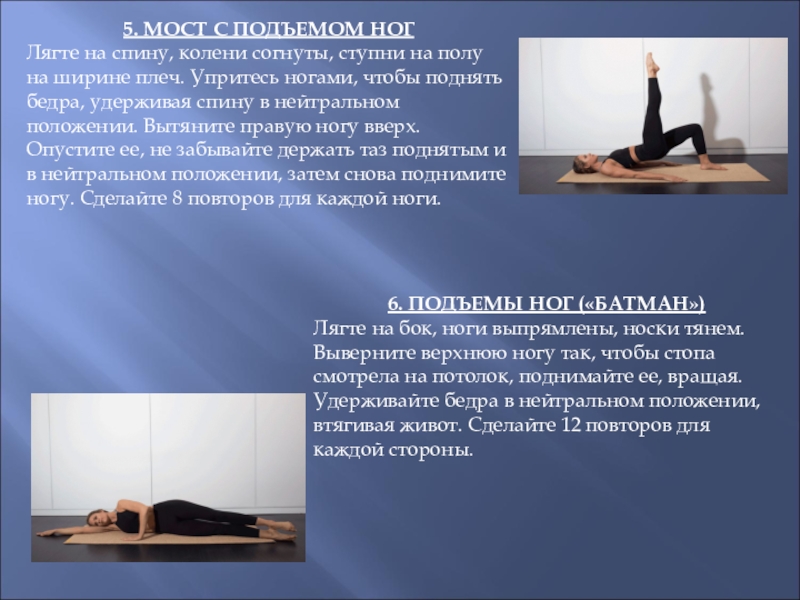 5. МОСТ С ПОДЪЕМОМ НОГ
Лягте на спину, колени согнуты, ступни на полу на ширине плеч. Упритесь ногами, чтобы поднять бедра, удерживая спину в нейтральном положении. Вытяните правую ногу вверх. Опустите ее, не забывайте держать таз поднятым и в нейтральном положении, затем снова поднимите ногу. Сделайте 8 повторов для каждой ноги.

6. ПОДЪЕМЫ НОГ («БАТМАН»)
Лягте на бок, ноги выпрямлены, носки тянем. Выверните верхнюю ногу так, чтобы стопа смотрела на потолок, поднимайте ее, вращая. Удерживайте бедра в нейтральном положении, втягивая живот. Сделайте 12 повторов для каждой стороны.